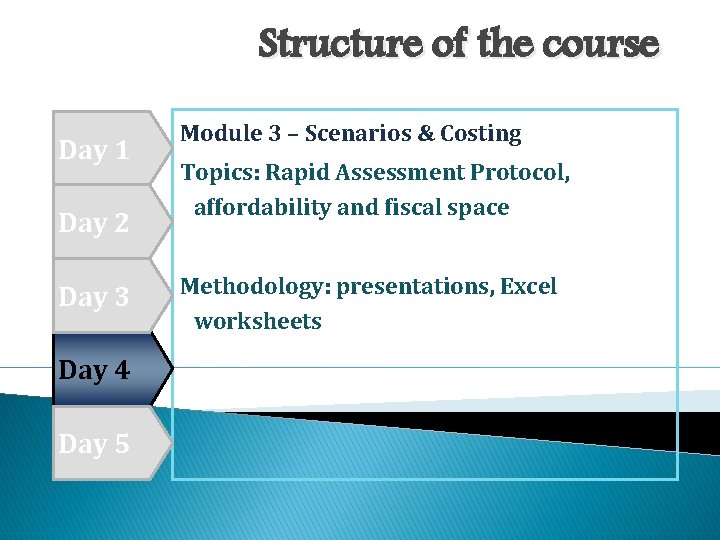 Structure of the course

Day 1

Day 2

Day 3

Day 4

Day 5

Module 3 – Scenarios & Costing

Topics: Rapid Assessment Protocol, affordability and fiscal space

Methodology: presentations, Excel worksheets